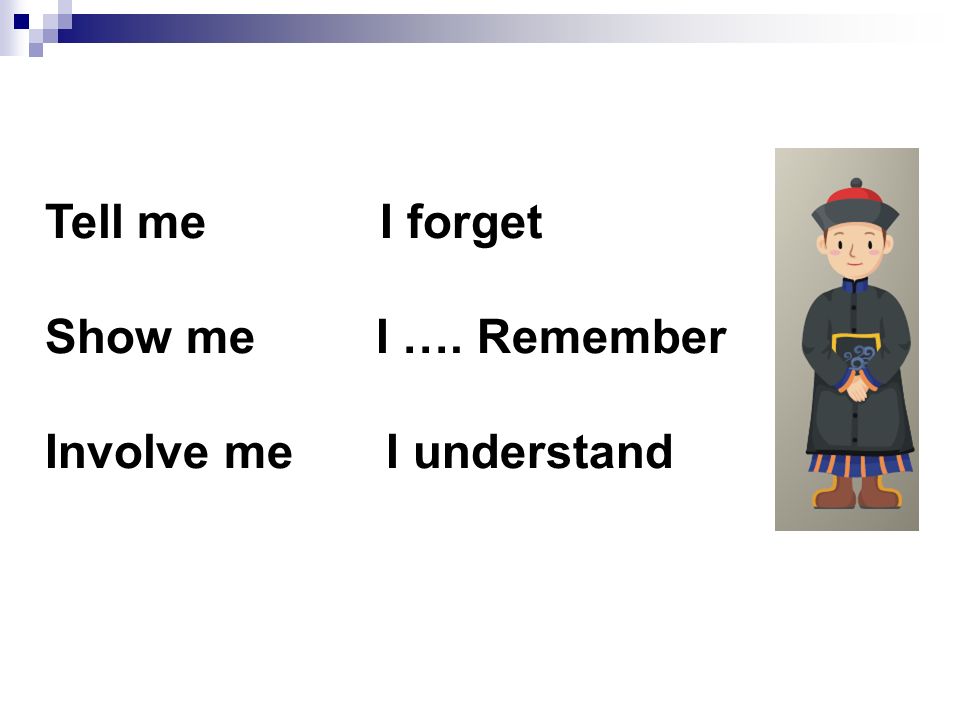 Tell me I forget

Show me I …. Remember

Involve me I understand